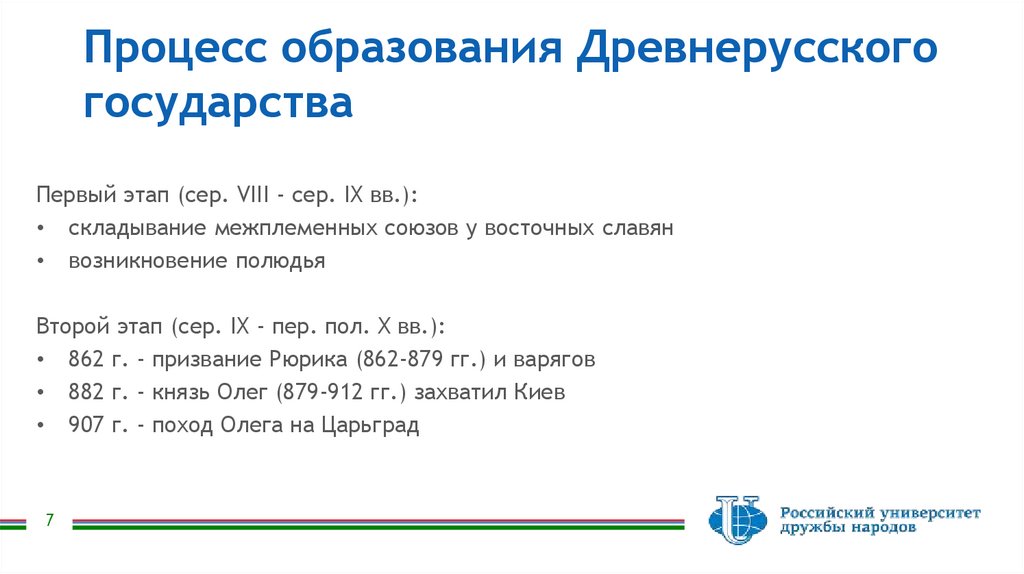 Процесс образования Древнерусского государства

Первый этап (сер. VIII - сер. IX вв.):
• складывание межплеменных союзов у восточных славян
• возникновение полюдья

Второй этап (сер. IX - пер. пол. X вв.):
• 862 г. - призвание Рюрика (862-879 гг.) и варягов
• 882 г. - князь Олег (879-912 гг.) захватил Киев
• 907 г. - поход Олега на Царьград

7

Российский университет дружбы народов